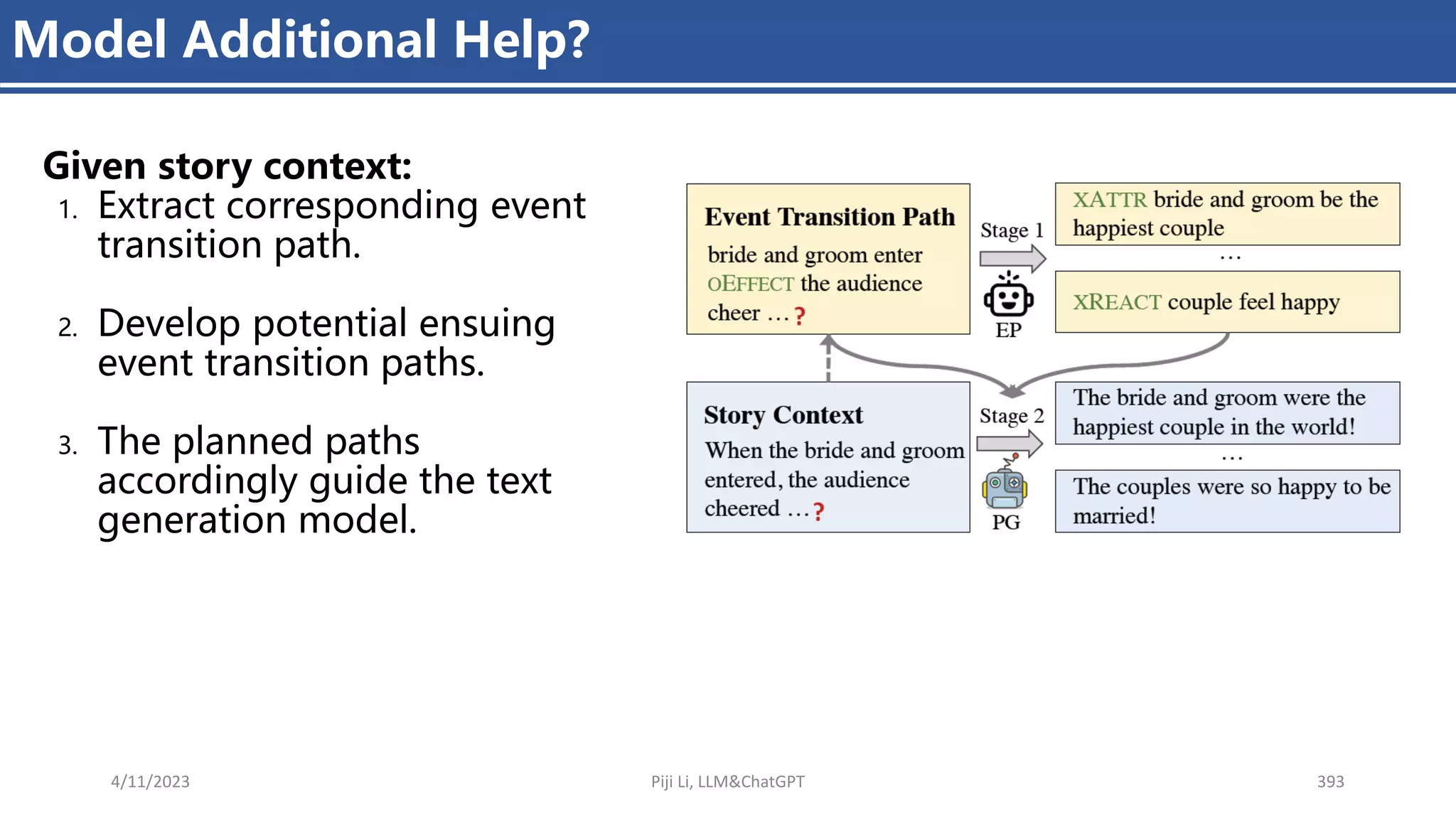 Model Additional Help?

Given story context:
1. Extract corresponding event transition path.

2. Develop potential ensuing event transition paths.

3. The planned paths accordingly guide the text generation model.

Event Transition Path
bride and groom enter OEFFECT the audience cheer ... ?

Stage 1

EP

XATTR bride and groom be the happiest couple

...

XREACT couple feel happy

Story Context
When the bride and groom entered, the audience cheered ... ?

Stage 2

PG

The bride and groom were the happiest couple in the world!

...

The couples were so happy to be married!

4/11/2023

Piji Li, LLM&ChatGPT

393